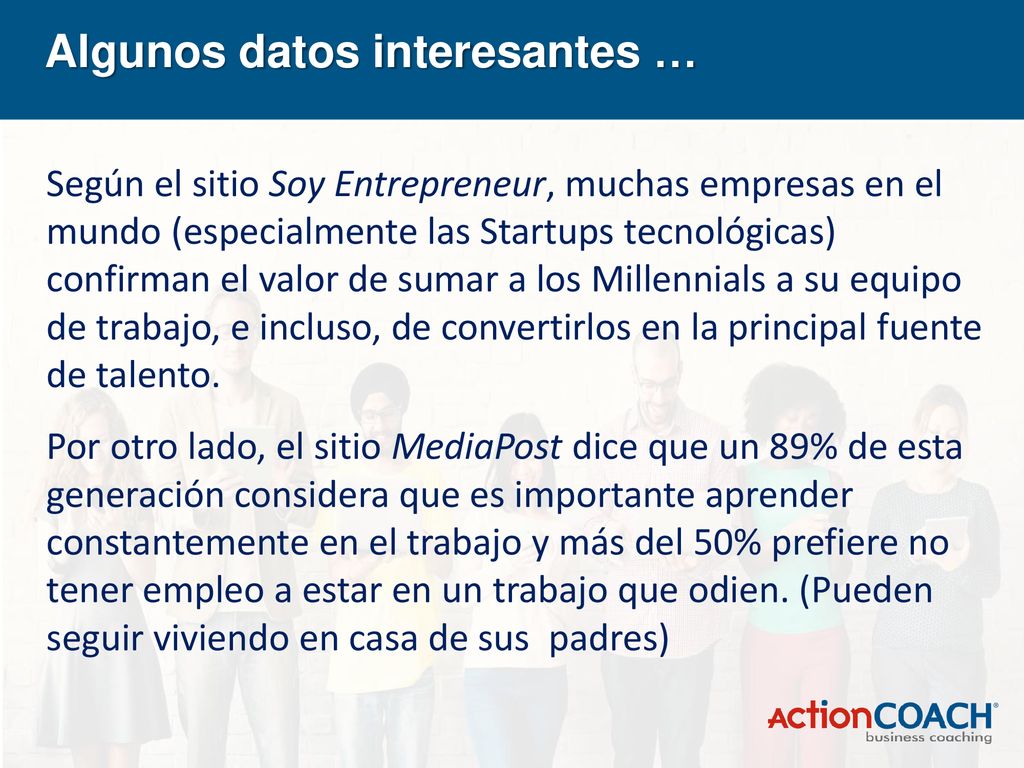 Algunos datos interesantes …

Según el sitio Soy Entrepreneur, muchas empresas en el mundo (especialmente las Startups tecnológicas) confirman el valor de sumar a los Millennials a su equipo de trabajo, e incluso, de convertirlos en la principal fuente de talento.

Por otro lado, el sitio MediaPost dice que un 89% de esta generación considera que es importante aprender constantemente en el trabajo y más del 50% prefiere no tener empleo a estar en un trabajo que odien. (Pueden seguir viviendo en casa de sus padres)

ActionCOACH®
business coaching